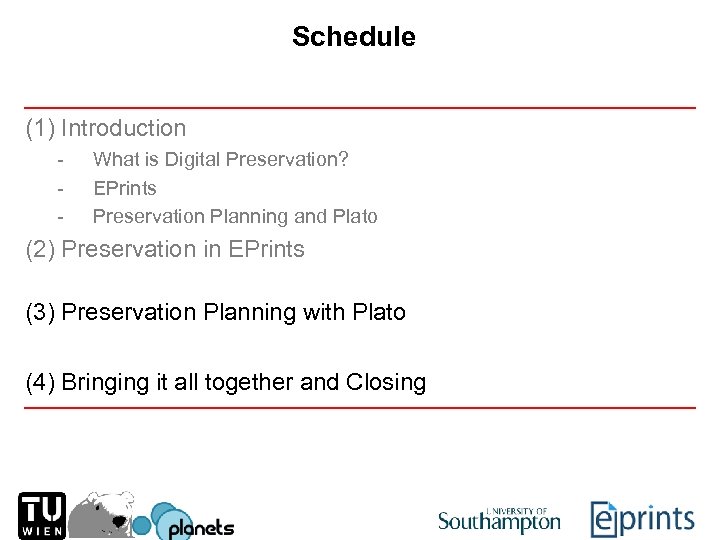 Schedule

(1) Introduction

- What is Digital Preservation?
- EPrints
- Preservation Planning and Plato

(2) Preservation in EPrints

(3) Preservation Planning with Plato

(4) Bringing it all together and Closing

TU WIEN planets

UNIVERSITY OF Southampton eprints